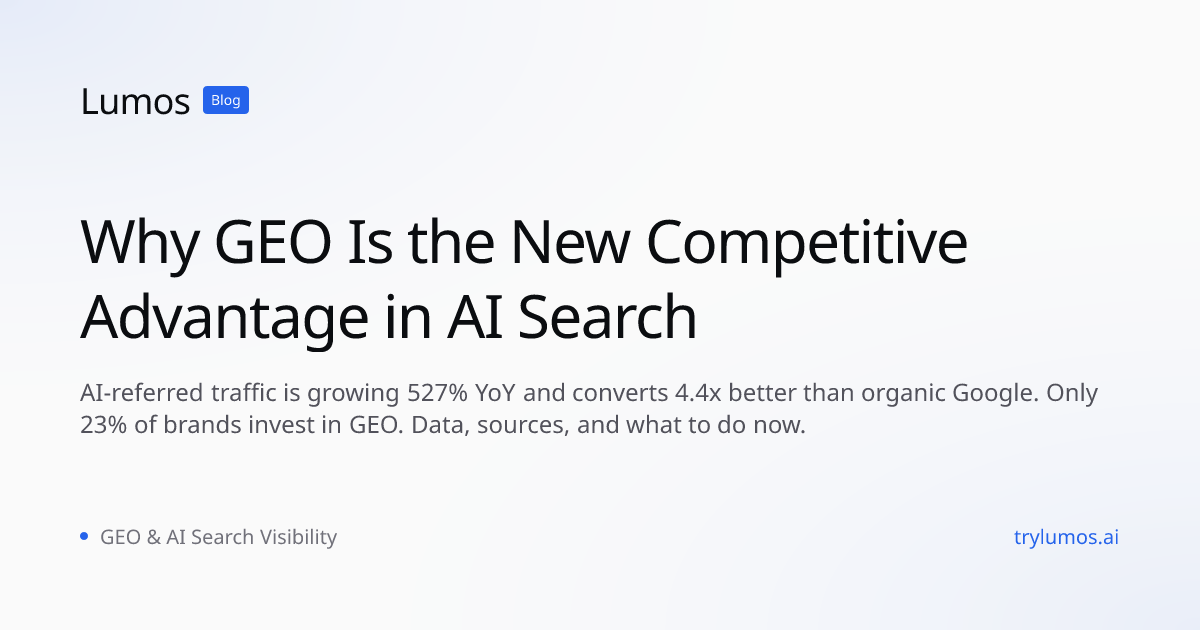 Lumos Blog

Why GEO Is the New Competitive Advantage in AI Search

AI-referred traffic is growing 527% YoY and converts 4.4x better than organic Google. Only 23% of brands invest in GEO. Data, sources, and what to do now.

GEO & AI Search Visibility

trylumos.ai